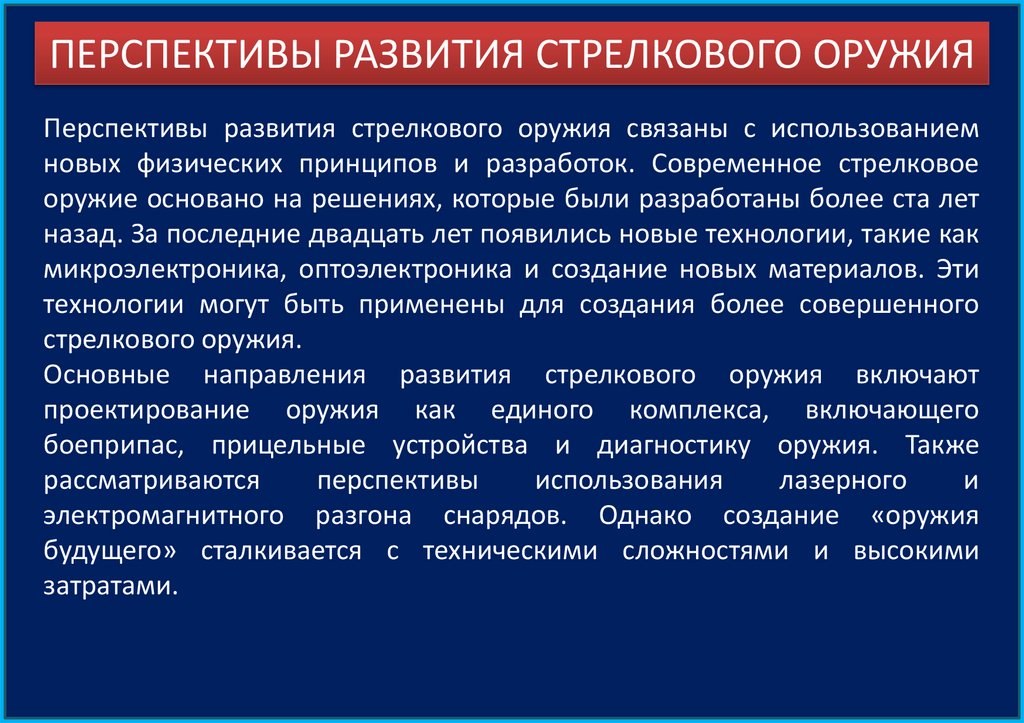 ПЕРСПЕКТИВЫ РАЗВИТИЯ СТРЕЛКОВОГО ОРУЖИЯ

Перспективы развития стрелкового оружия связаны с использованием новых физических принципов и разработок. Современное стрелковое оружие основано на решениях, которые были разработаны более ста лет назад. За последние двадцать лет появились новые технологии, такие как микроэлектроника, оптоэлектроника и создание новых материалов. Эти технологии могут быть применены для создания более совершенного стрелкового оружия.
Основные направления развития стрелкового оружия включают проектирование оружия как единого комплекса, включающего боеприпас, прицельные устройства и диагностику оружия. Также рассматриваются перспективы использования лазерного и электромагнитного разгона снарядов. Однако создание «оружия будущего» сталкивается с техническими сложностями и высокими затратами.